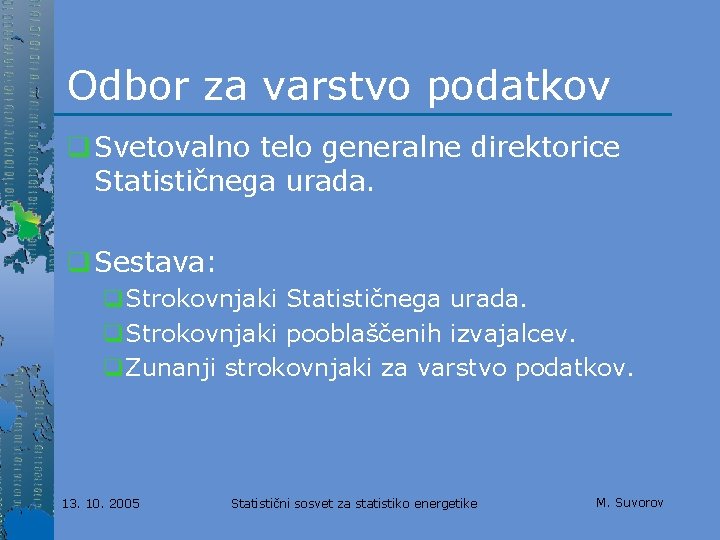 Odbor za varstvo podatkov

Svetovalno telo generalne direktorice Statističnega urada.

Sestava:

Strokovnjaki Statističnega urada.

Strokovnjaki pooblaščenih izvajalcev.

Zunanji strokovnjaki za varstvo podatkov.

13. 10. 2005

Statistični sosvet za statistiko energetike

M. Suvorov